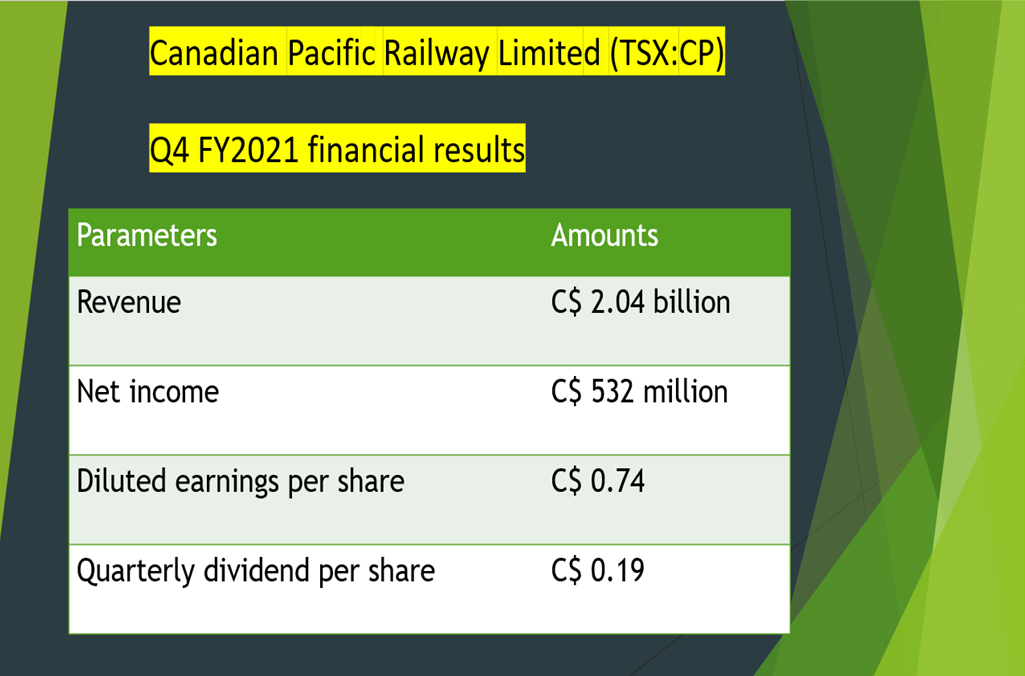 Canadian Pacific Railway Limited (TSX:CP)

Q4 FY2021 financial results

| Parameters | Amounts |
|---|---|
| Revenue | C$ 2.04 billion |
| Net income | C$ 532 million |
| Diluted earnings per share | C$ 0.74 |
| Quarterly dividend per share | C$ 0.19 |